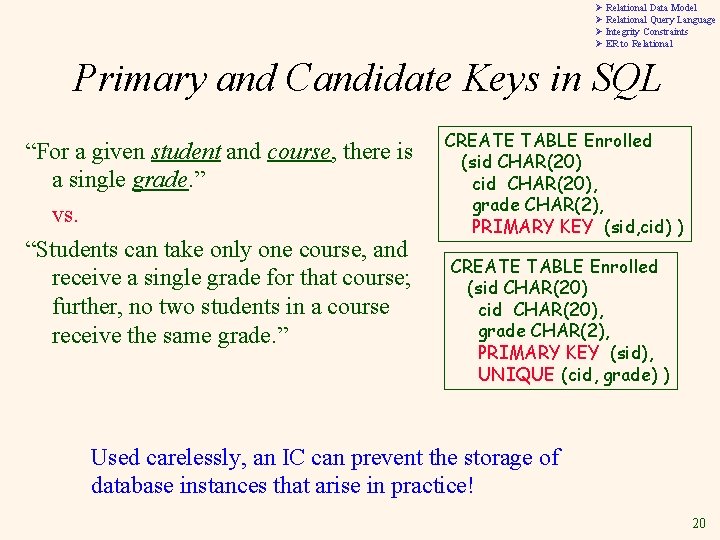 ➢ Relational Data Model
➢ Relational Query Language
➢ Integrity Constraints
➢ ER to Relational

Primary and Candidate Keys in SQL

“For a given student and course, there is a single grade.”

vs.

“Students can take only one course, and receive a single grade for that course; further, no two students in a course receive the same grade.”

CREATE TABLE Enrolled
(sid CHAR(20)
cid CHAR(20),
grade CHAR(2),
PRIMARY KEY (sid,cid) )

CREATE TABLE Enrolled
(sid CHAR(20)
cid CHAR(20),
grade CHAR(2),
PRIMARY KEY (sid),
UNIQUE (cid, grade) )

Used carelessly, an IC can prevent the storage of database instances that arise in practice!

20